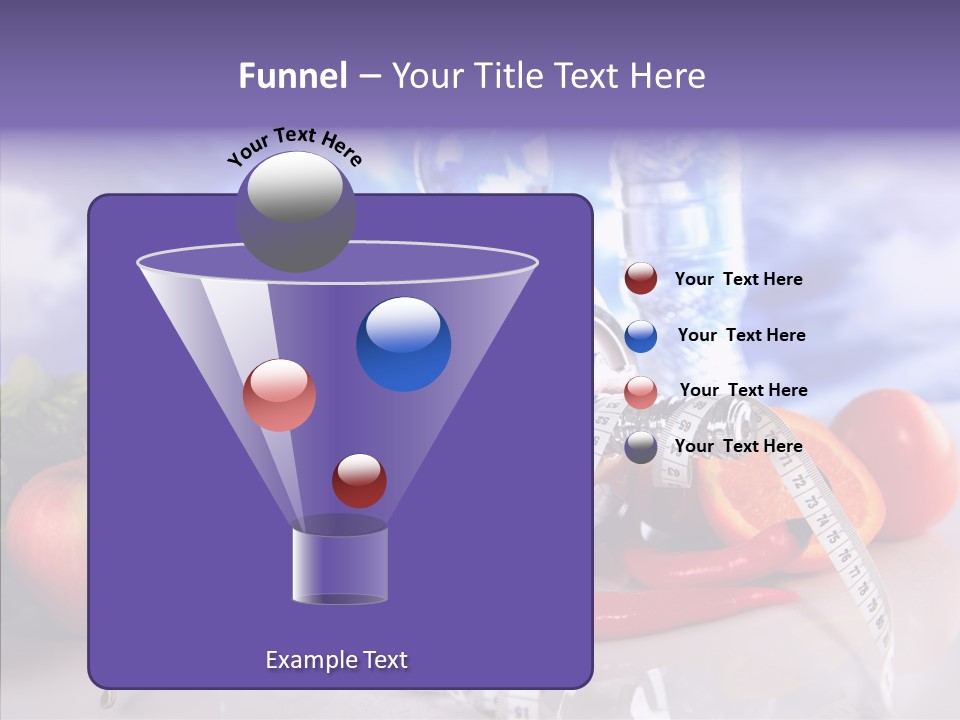 Funnel – Your Title Text Here

Your Text Here

Your Text Here

Your Text Here

Your Text Here

Your Text Here

Example Text